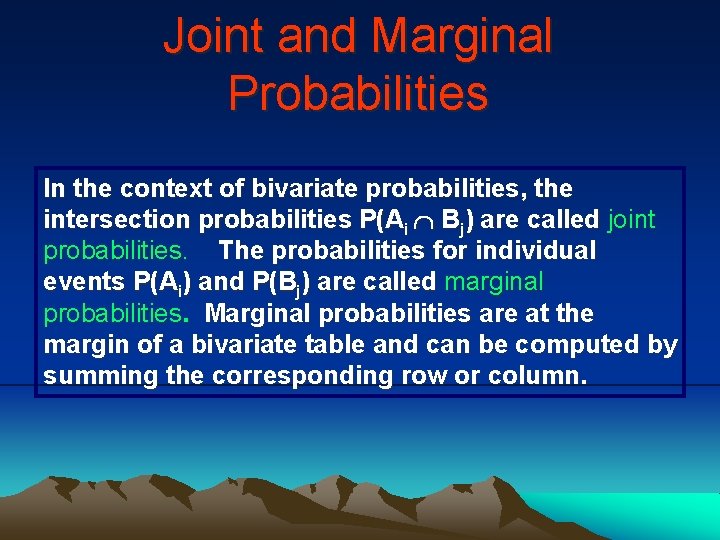 Joint and Marginal Probabilities

In the context of bivariate probabilities, the intersection probabilities $P(A_i \cap B_j)$ are called joint probabilities. The probabilities for individual events $P(A_i)$ and $P(B_j)$ are called marginal probabilities. Marginal probabilities are at the margin of a bivariate table and can be computed by summing the corresponding row or column.